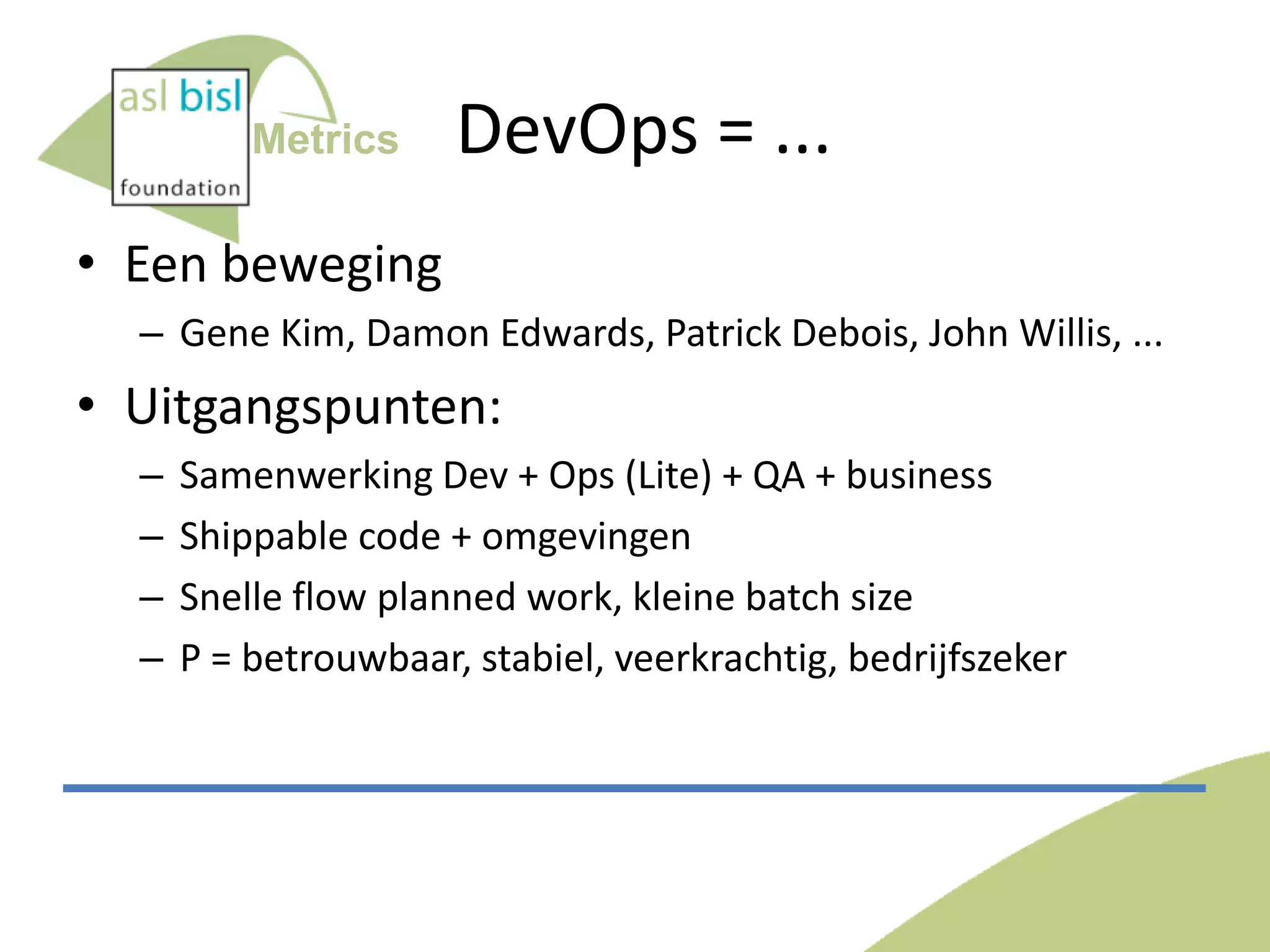 asl bisl
foundation
Metrics

DevOps = ...

• Een beweging
– Gene Kim, Damon Edwards, Patrick Debois, John Willis, ...

• Uitgangspunten:
– Samenwerking Dev + Ops (Lite) + QA + business
– Shippable code + omgevingen
– Snelle flow planned work, kleine batch size
– P = betrouwbaar, stabiel, veerkrachtig, bedrijfszeker